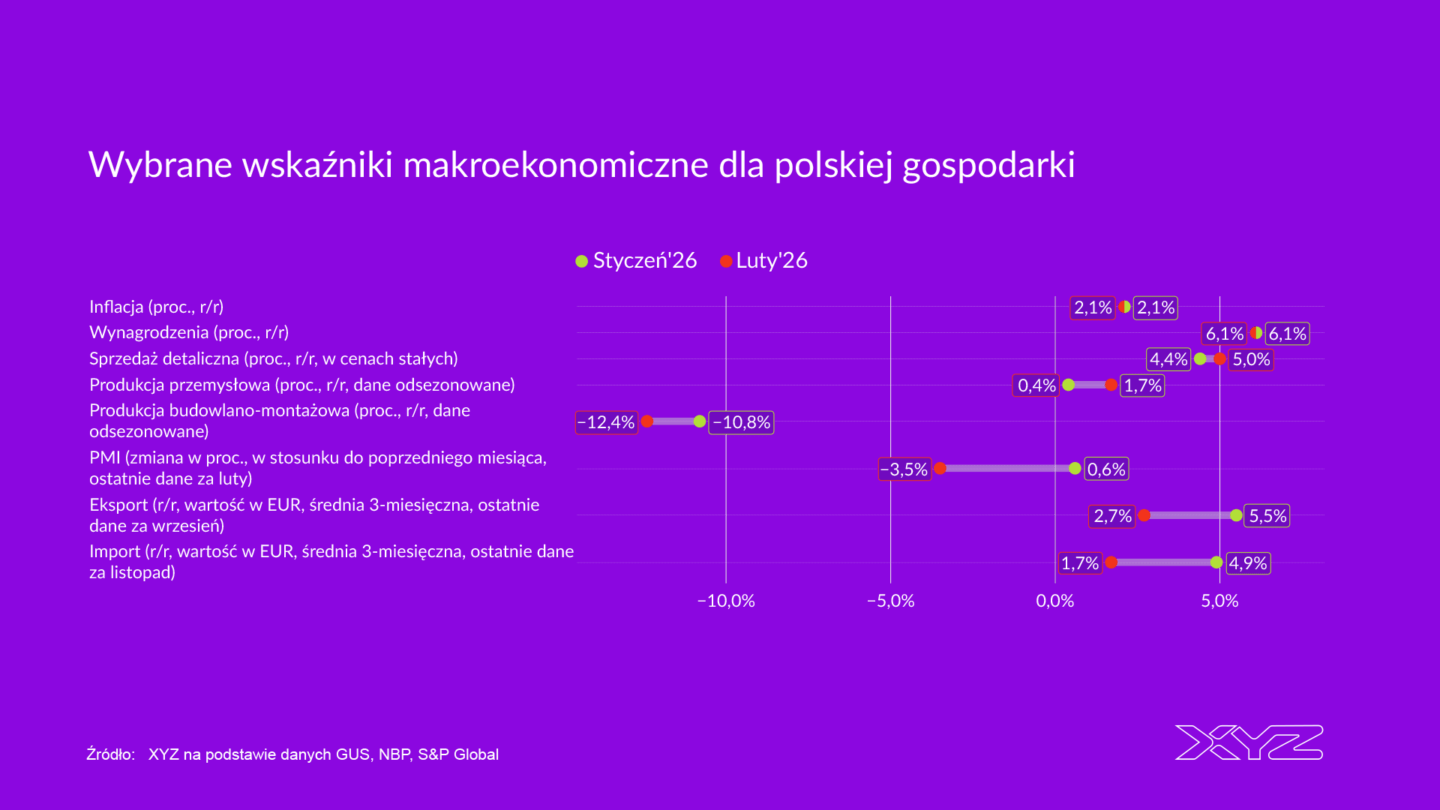 Wybrane wskaźniki makroekonomiczne dla polskiej gospodarki

Styczeń'26 Luty'26

Inflacja (proc., r/r) 2,1% 2,1%
Wynagrodzenia (proc., r/r) 6,1% 6,1%
Sprzedaż detaliczna (proc., r/r, w cenach stałych) 4,4% 5,0%
Produkcja przemysłowa (proc., r/r, dane odsezonowane) 0,4% 1,7%
Produkcja budowlano-montażowa (proc., r/r, dane odsezonowane) −12,4% −10,8%
PMI (zmiana w proc., w stosunku do poprzedniego miesiąca, ostatnie dane za luty) −3,5% 0,6%
Eksport (r/r, wartość w EUR, średnia 3-miesięczna, ostatnie dane za wrzesień) 2,7% 5,5%
Import (r/r, wartość w EUR, średnia 3-miesięczna, ostatnie dane za listopad) 1,7% 4,9%

−10,0% −5,0% 0,0% 5,0%

Źródło: XYZ na podstawie danych GUS, NBP, S&P Global

XYZ